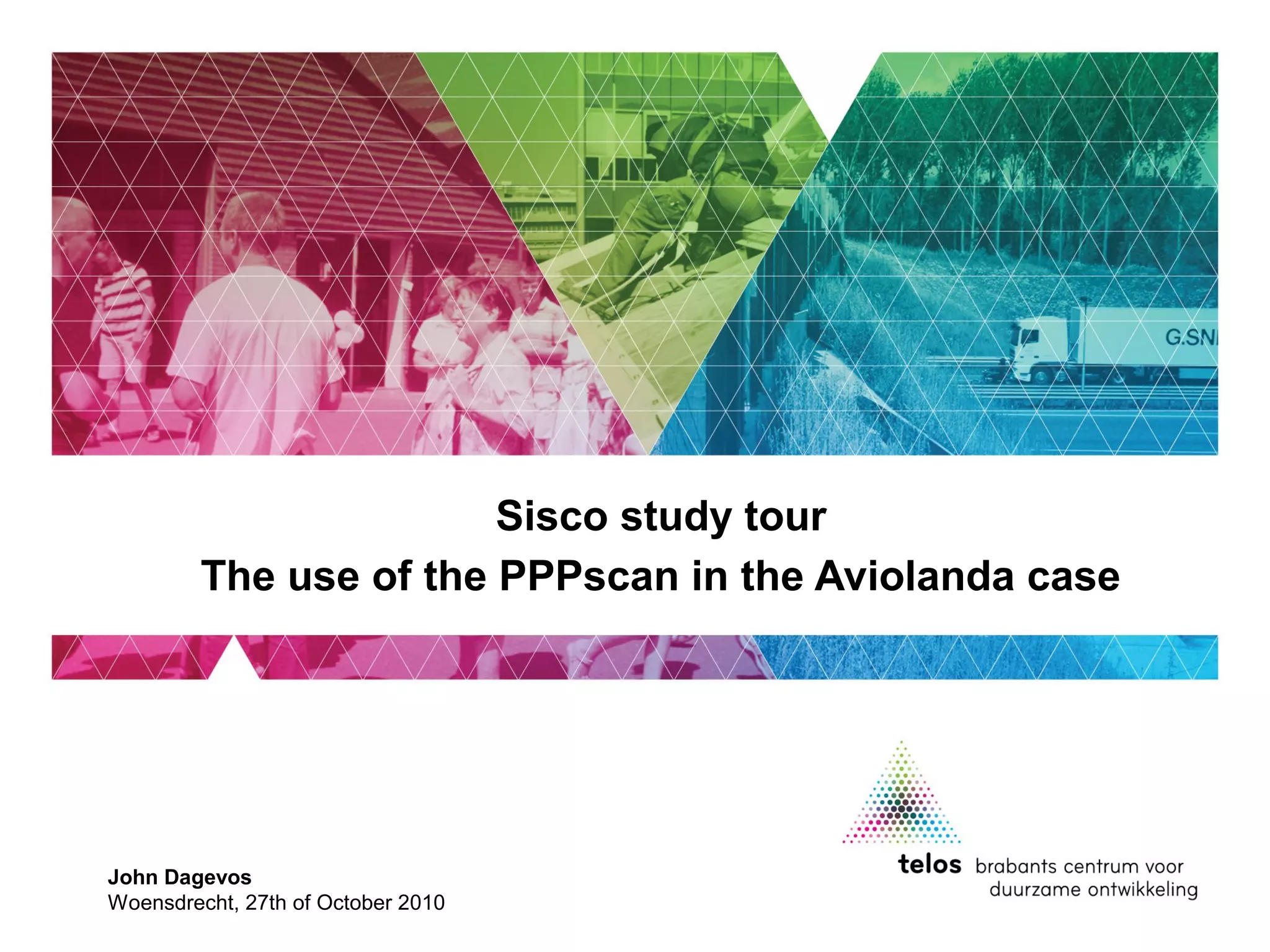 G.SN

Sisco study tour
The use of the PPPscan in the Aviolanda case

John Dagevos
Woensdrecht, 27th of October 2010

telos brabants centrum voor duurzame ontwikkeling